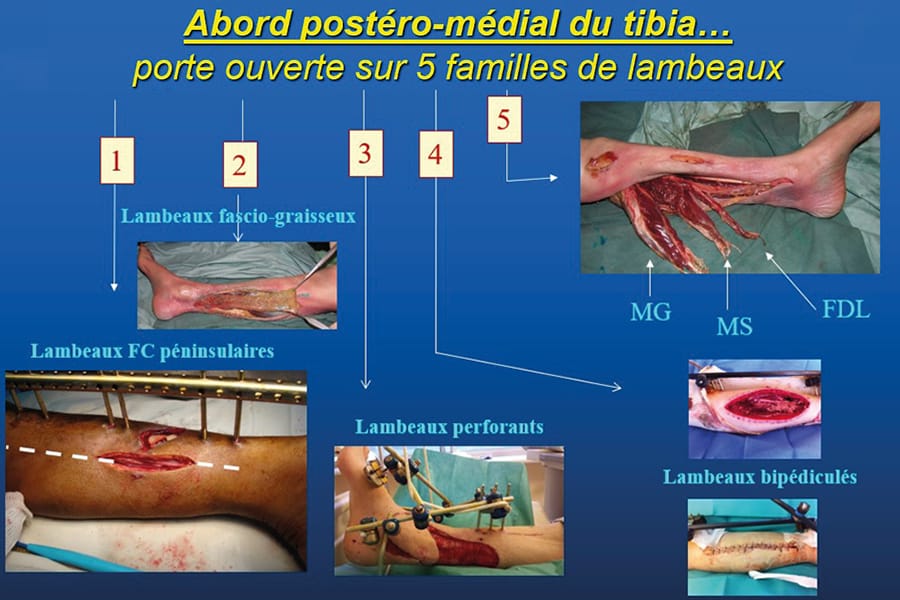 Abord postéro-médial du tibia…
porte ouverte sur 5 familles de lambeaux

1

2

3

4

5

Lambeaux fascio-graisseux

MG

MS

FDL

Lambeaux FC péninsulaires

Lambeaux perforants

Lambeaux bipédiculés